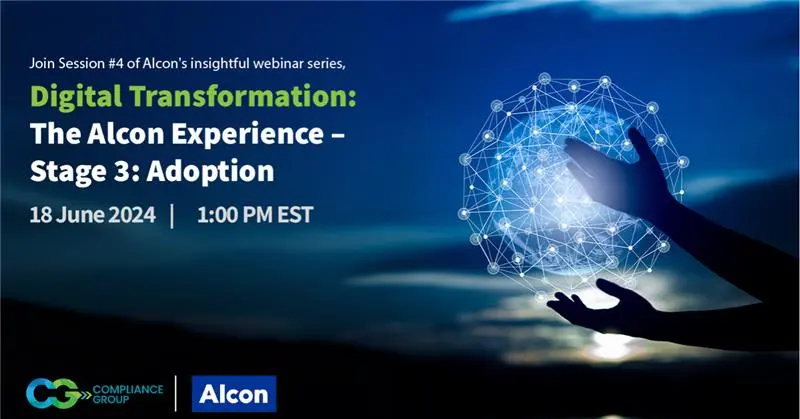 Join Session #4 of Alcon's insightful webinar series,

Digital Transformation:
The Alcon Experience –
Stage 3: Adoption

18 June 2024 | 1:00 PM EST

CG COMPLIANCE GROUP | Alcon